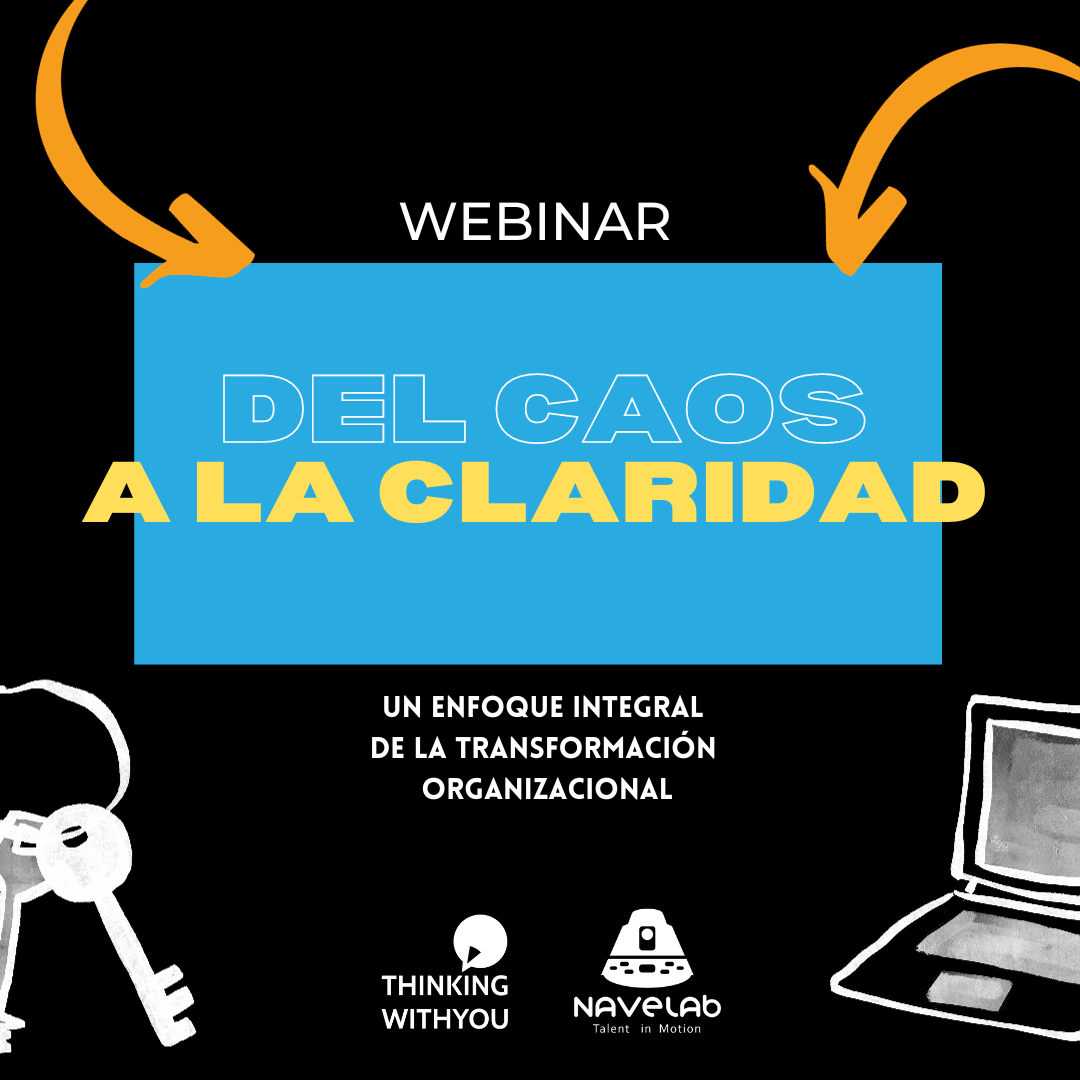 WEBINAR

DEL CAOS
A LA CLARIDAD

UN ENFOQUE INTEGRAL
DE LA TRANSFORMACIÓN
ORGANIZACIONAL

THINKING
WITHYOU

NAVELAB
Talent in Motion